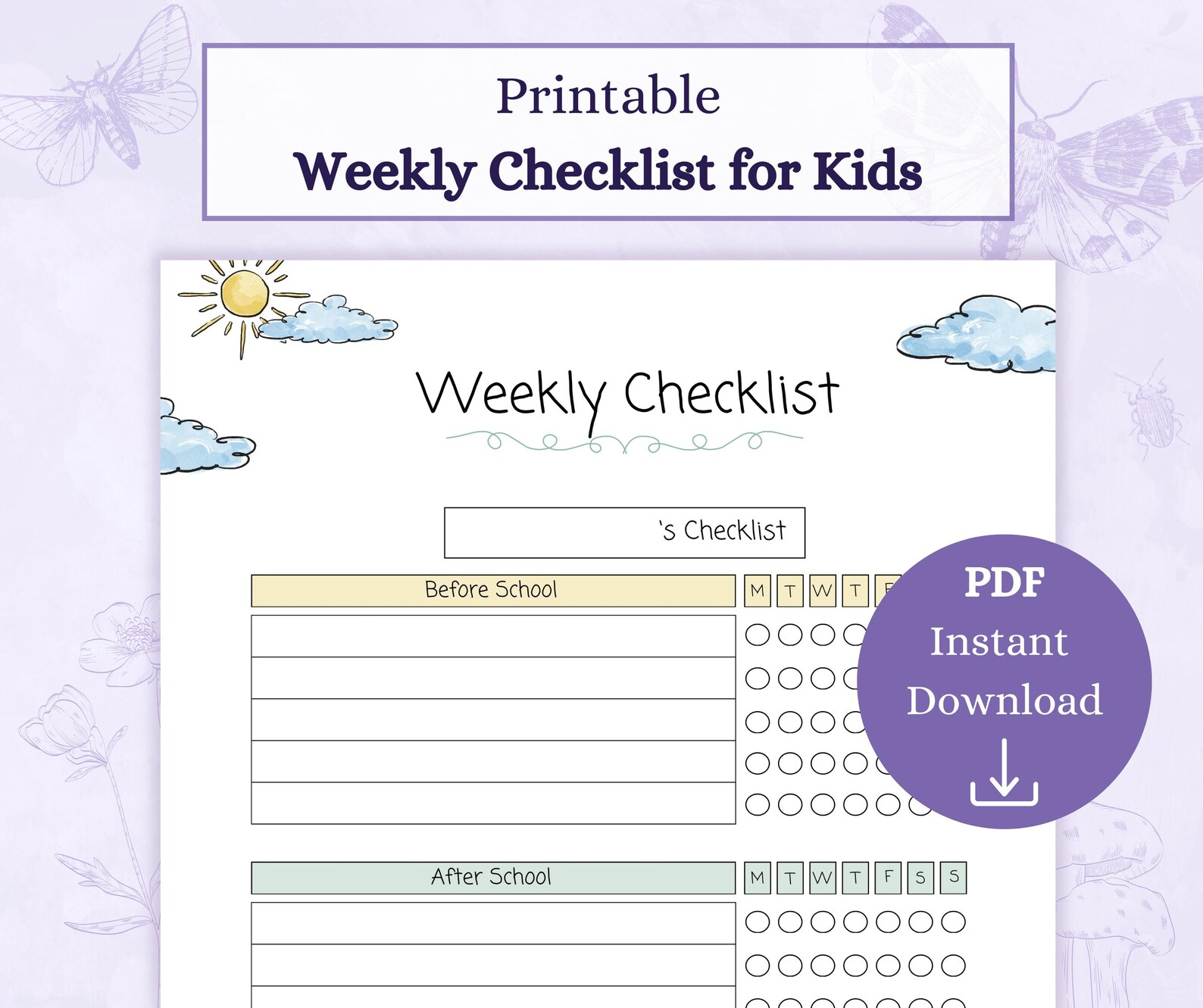 Printable
Weekly Checklist for Kids

Weekly Checklist

's Checklist

Before School M T W T F

PDF
Instant
Download

After School M T W T F S S